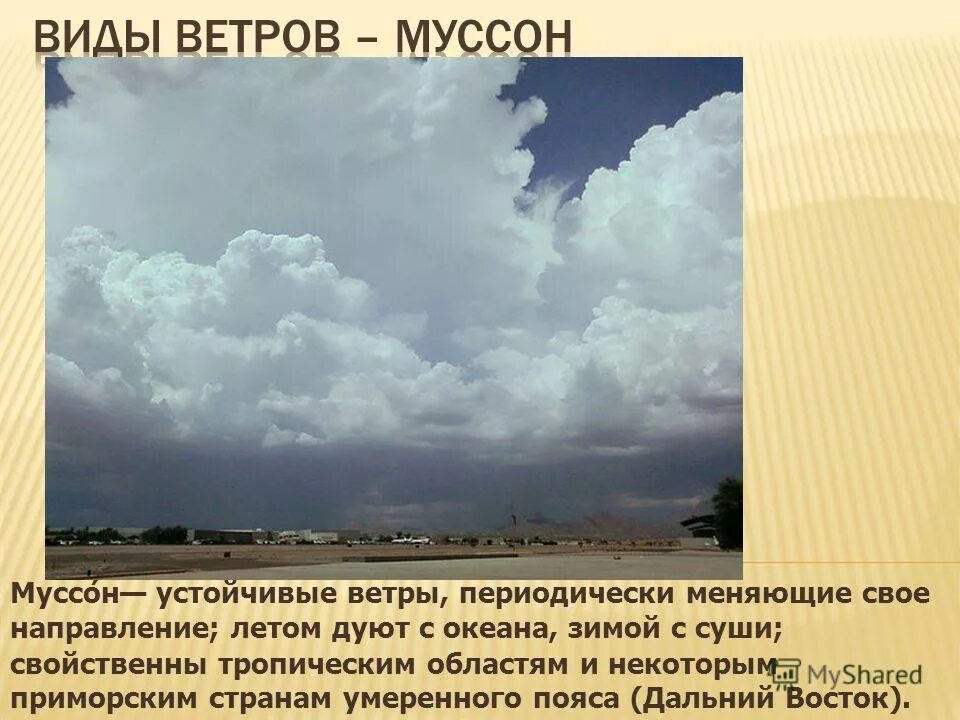 ВИДЫ ВЕТРОВ – МУССОН

Муссо́н— устойчивые ветры, периодически меняющие свое направление; летом дуют с океана, зимой с суши; свойственны тропическим областям и некоторым приморским странам умеренного пояса (Дальний Восток).

MyShared